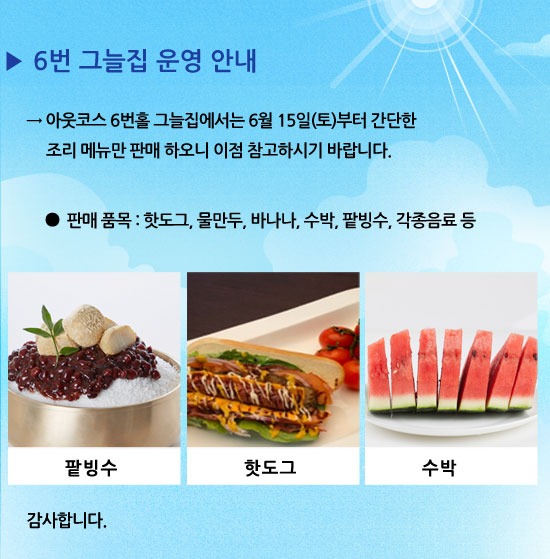 ▶ 6번 그늘집 운영 안내

→ 아웃코스 6번홀 그늘집에서는 6월 15일(토)부터 간단한 조리 메뉴만 판매 하오니 이점 참고하시기 바랍니다.

● 판매 품목 : 핫도그, 물만두, 바나나, 수박, 팥빙수, 각종음료 등

팥빙수

핫도그

수박

감사합니다.